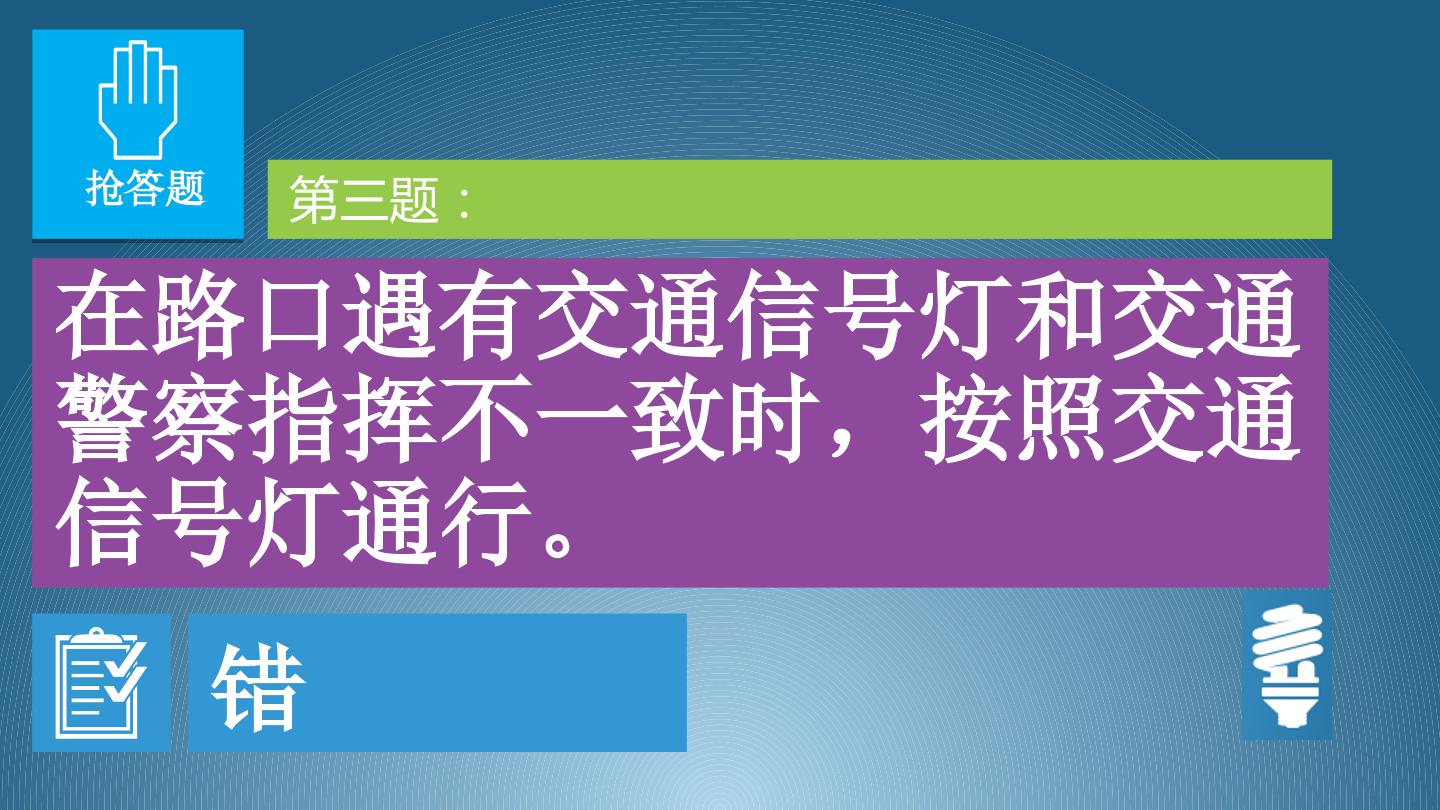 抢答题

第三题：

在路口遇有交通信号灯和交通警察指挥不一致时，按照交通信号灯通行。

错